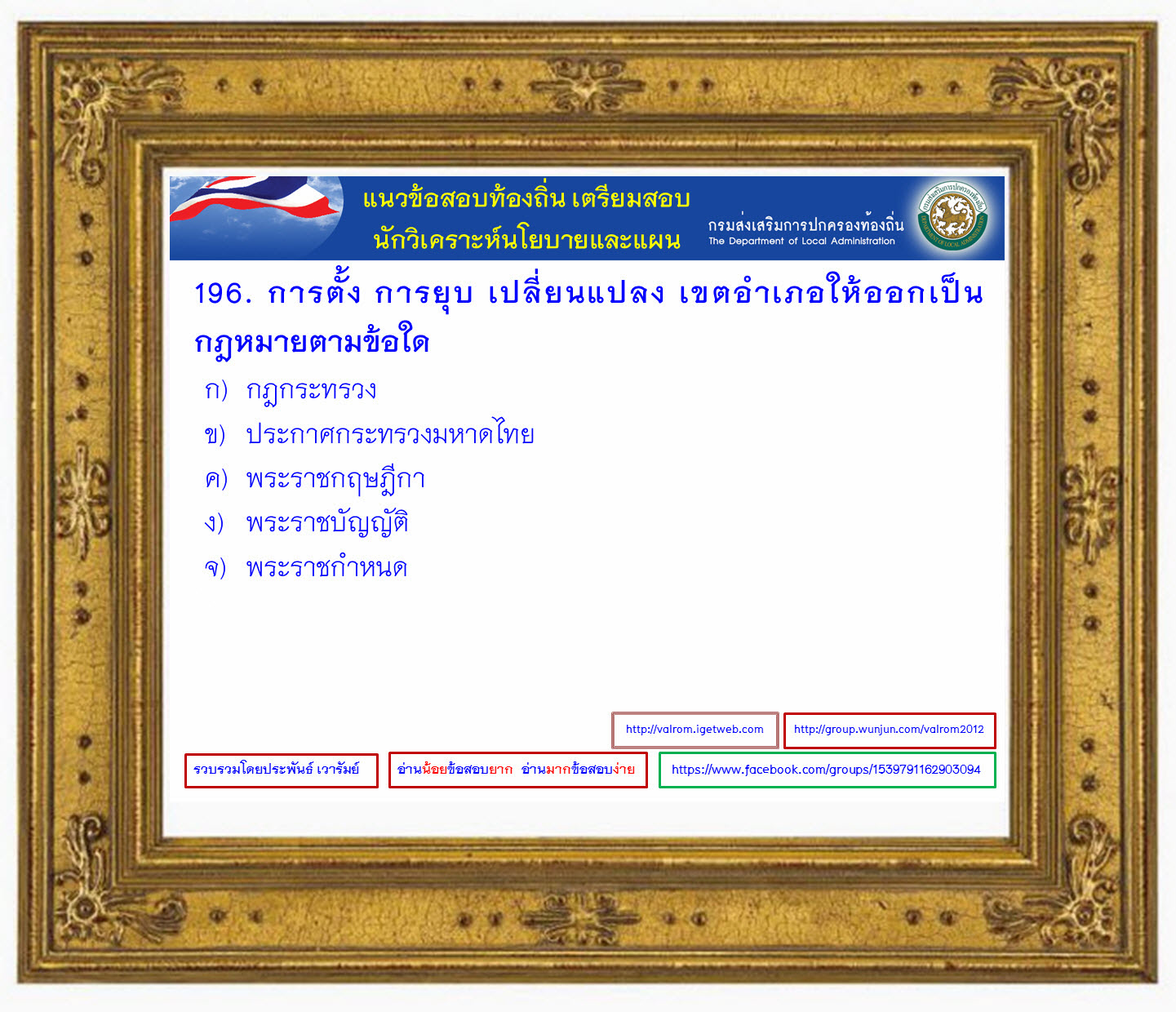 แนวข้อสอบท้องถิ่น เตรียมสอบ
นักวิเคราะห์นโยบายและแผน

กรมส่งเสริมการปกครองท้องถิ่น
The Department of Local Administration

196. การตั้ง การยุบ เปลี่ยนแปลง เขตอำเภอให้ออกเป็นกฎหมายตามข้อใด

ก) กฎกระทรวง
ข) ประกาศกระทรวงมหาดไทย
ค) พระราชกฤษฎีกา
ง) พระราชบัญญัติ
จ) พระราชกำหนด

http://valrom.igetweb.com
http://group.wunjun.com/valrom2012

รวบรวมโดยประพันธ์ เวารัมย์
อ่านน้อยข้อสอบยาก อ่านมากข้อสอบง่าย
https://www.facebook.com/groups/1539791162903094